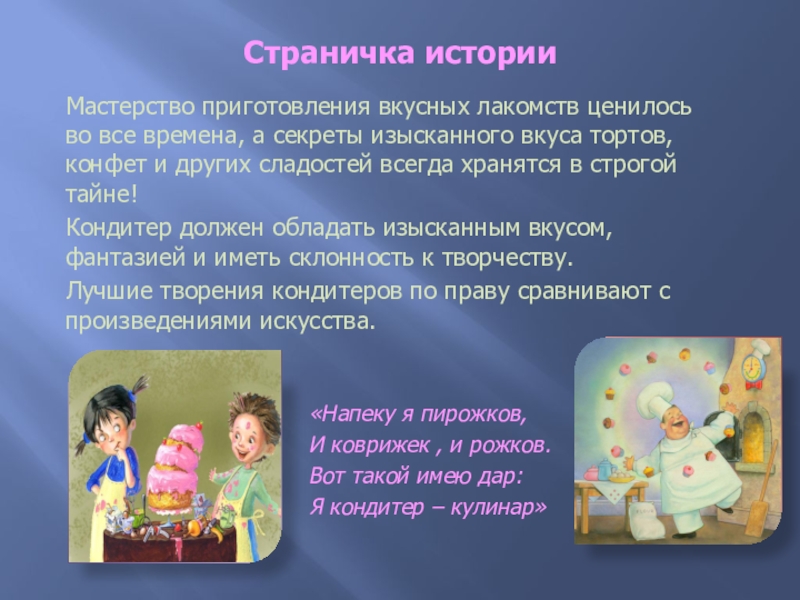 Страничка истории

Мастерство приготовления вкусных лакомств ценилось во все времена, а секреты изысканного вкуса тортов, конфет и других сладостей всегда хранятся в строгой тайне!

Кондитер должен обладать изысканным вкусом, фантазией и иметь склонность к творчеству.

Лучшие творения кондитеров по праву сравнивают с произведениями искусства.

«Напеку я пирожков,
И коврижек , и рожков.
Вот такой имею дар:
Я кондитер – кулинар»